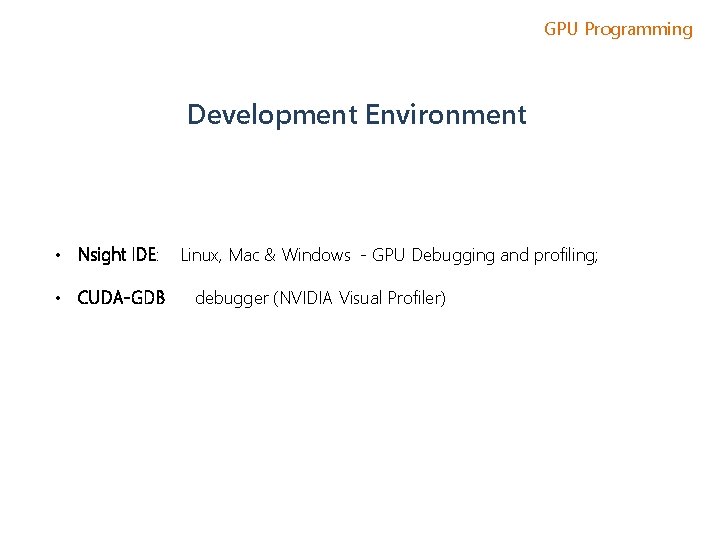 GPU Programming

Development Environment

• Nsight IDE: Linux, Mac & Windows - GPU Debugging and profiling;

• CUDA-GDB debugger (NVIDIA Visual Profiler)